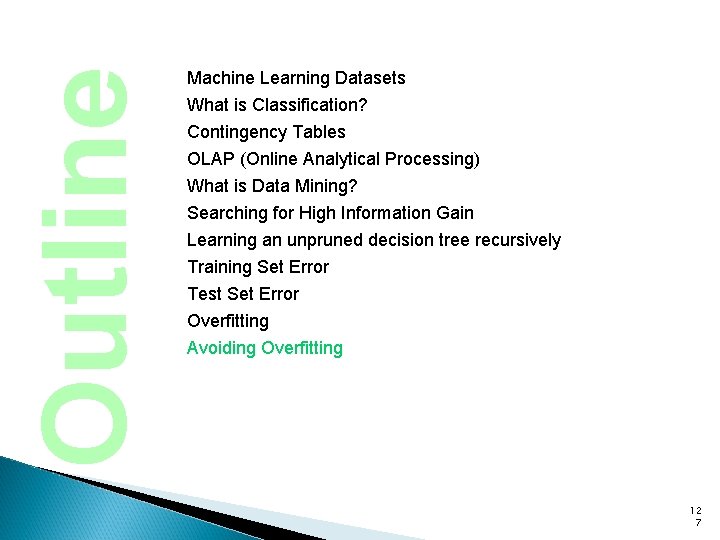 Outline

Machine Learning Datasets
What is Classification?
Contingency Tables
OLAP (Online Analytical Processing)
What is Data Mining?
Searching for High Information Gain
Learning an unpruned decision tree recursively
Training Set Error
Test Set Error
Overfitting
Avoiding Overfitting

127